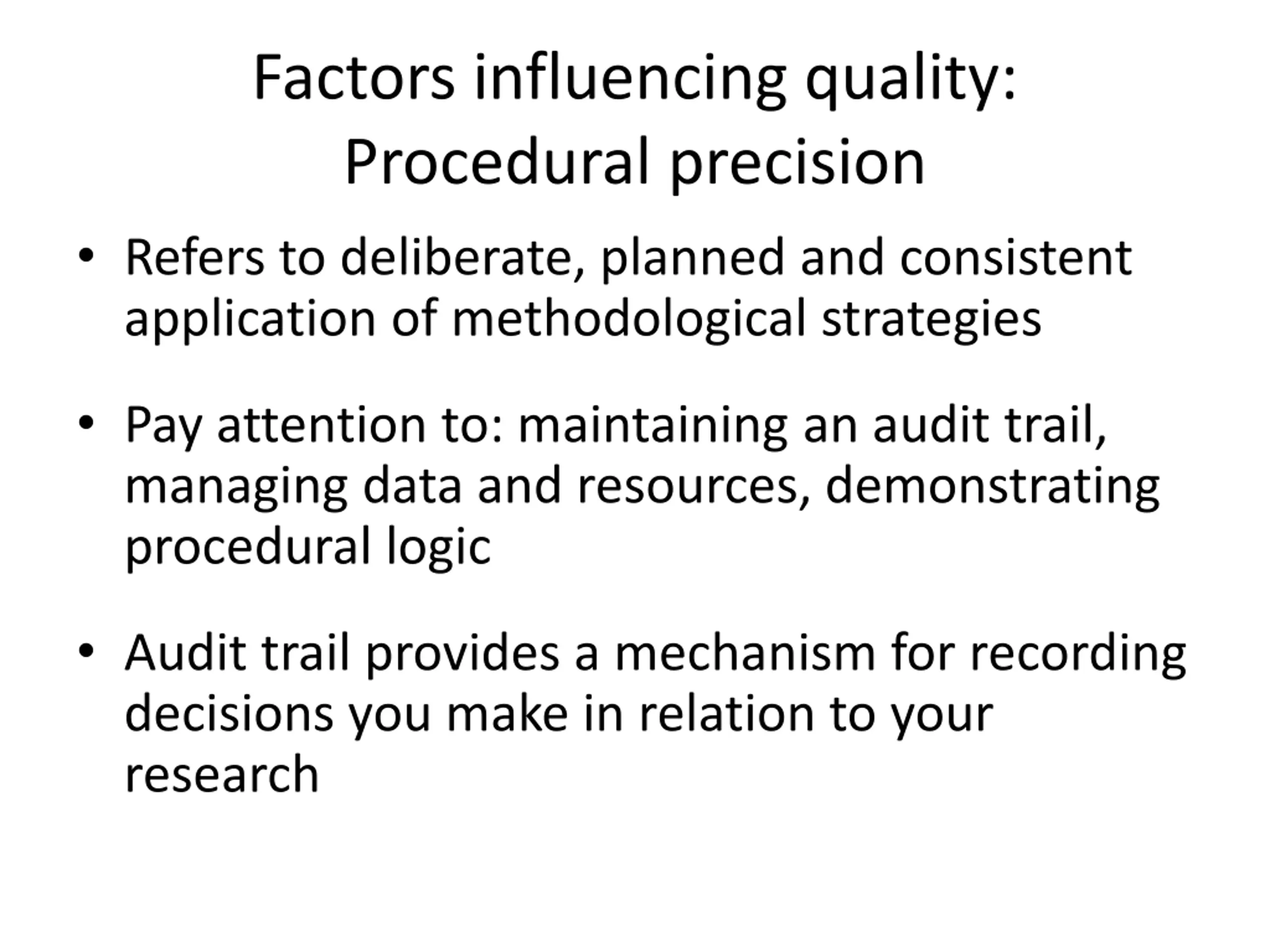 Factors influencing quality: Procedural precision

• Refers to deliberate, planned and consistent application of methodological strategies

• Pay attention to: maintaining an audit trail, managing data and resources, demonstrating procedural logic

• Audit trail provides a mechanism for recording decisions you make in relation to your research